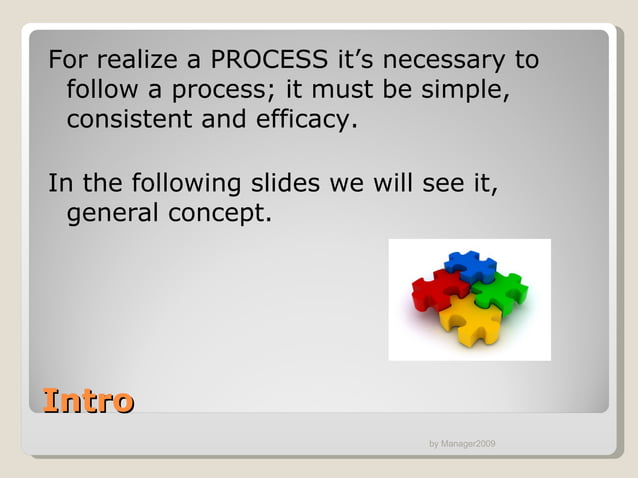 For realize a PROCESS it’s necessary to follow a process; it must be simple, consistent and efficacy.

In the following slides we will see it, general concept.

Intro

by Manager2009